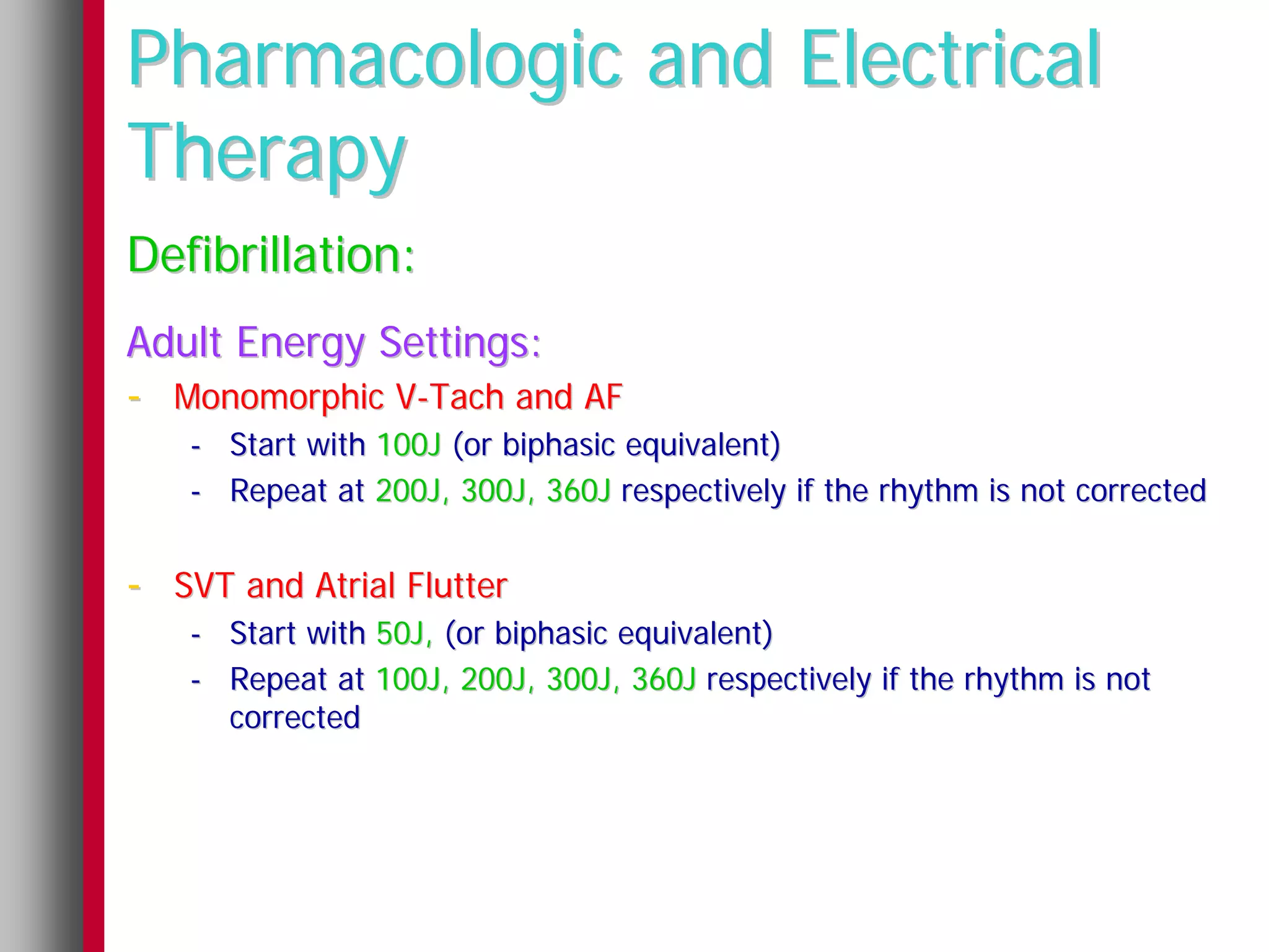 Pharmacologic and Electrical Therapy

Defibrillation:

Adult Energy Settings:

- Monomorphic V-Tach and AF
  - Start with 100J (or biphasic equivalent)
  - Repeat at 200J, 300J, 360J respectively if the rhythm is not corrected

- SVT and Atrial Flutter
  - Start with 50J, (or biphasic equivalent)
  - Repeat at 100J, 200J, 300J, 360J respectively if the rhythm is not corrected